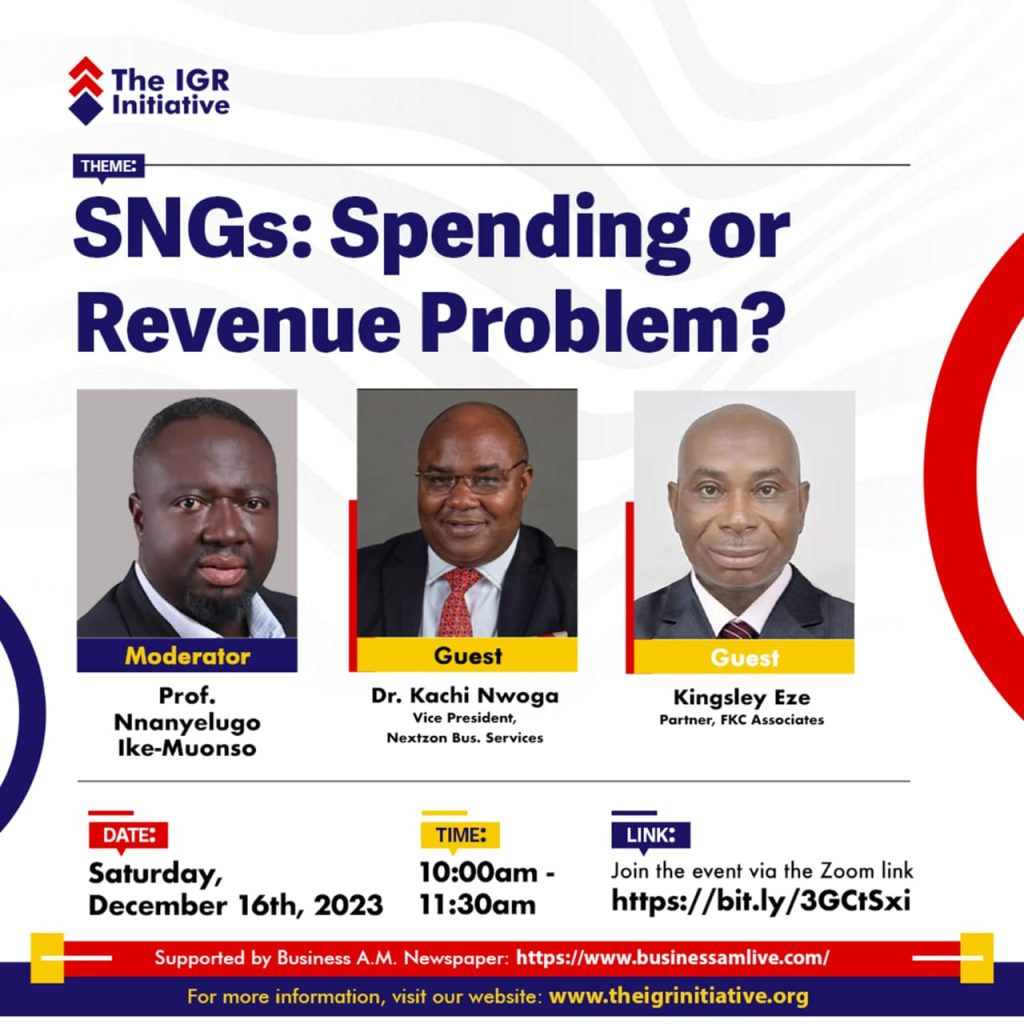 The IGR Initiative

THEME:

SNGs: Spending or Revenue Problem?

Moderator
Prof. Nnanyelugo Ike-Muonso

Guest
Dr. Kachi Nwoga
Vice President, Nextzon Bus. Services

Guest
Kingsley Eze
Partner, FKC Associates

DATE:
Saturday, December 16th, 2023

TIME:
10:00am - 11:30am

LINK:
Join the event via the Zoom link
https://bit.ly/3GCtSxi

Supported by Business A.M. Newspaper: https://www.businessamlive.com/

For more information, visit our website: www.theigrinitiative.org